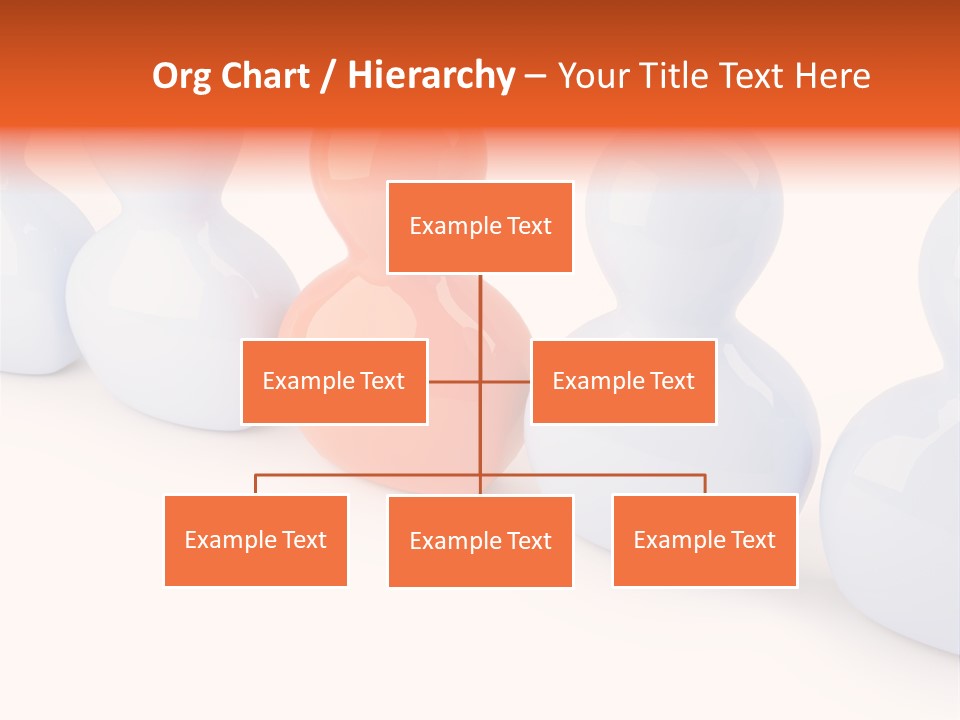 Org Chart / Hierarchy – Your Title Text Here

Example Text

Example Text

Example Text

Example Text

Example Text

Example Text